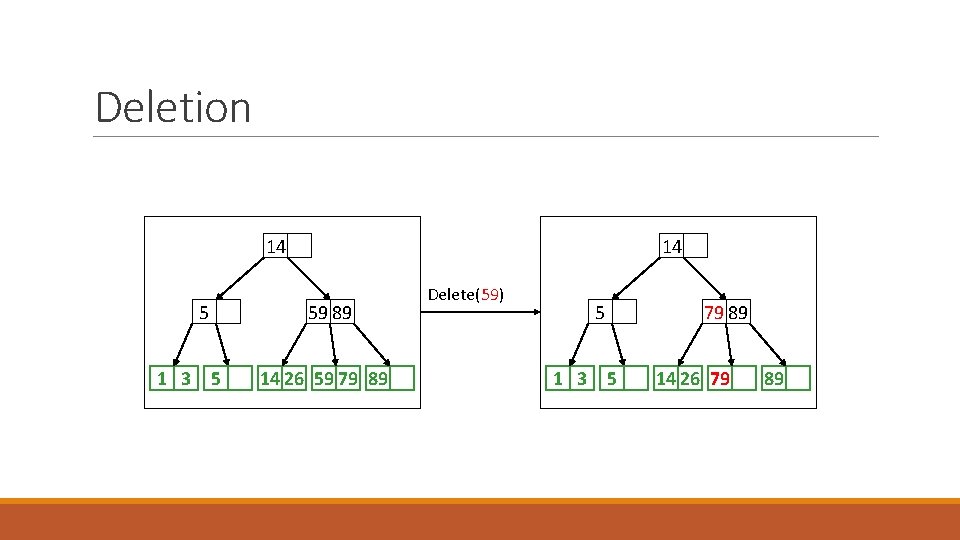 Deletion

14

5

59 89

1 3 5 14 26 59 79 89

Delete(59)

14

5

79 89

1 3 5 14 26 79 89